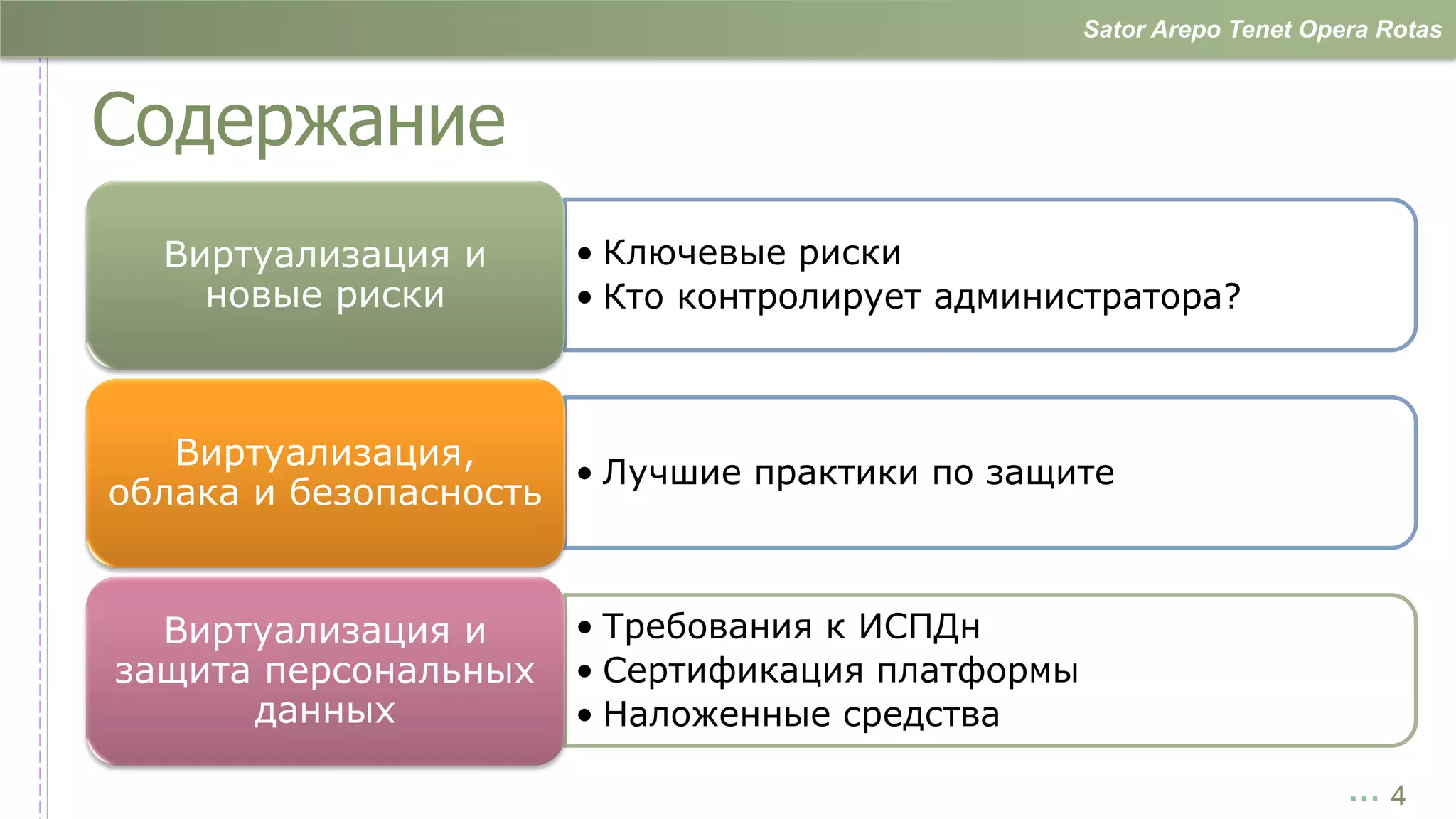 Sator Arepo Tenet Opera Rotas

Содержание

Виртуализация и новые риски

• Ключевые риски
• Кто контролирует администратора?

Виртуализация, облака и безопасность

• Лучшие практики по защите

Виртуализация и защита персональных данных

• Требования к ИСПДн
• Сертификация платформы
• Наложенные средства

... 4